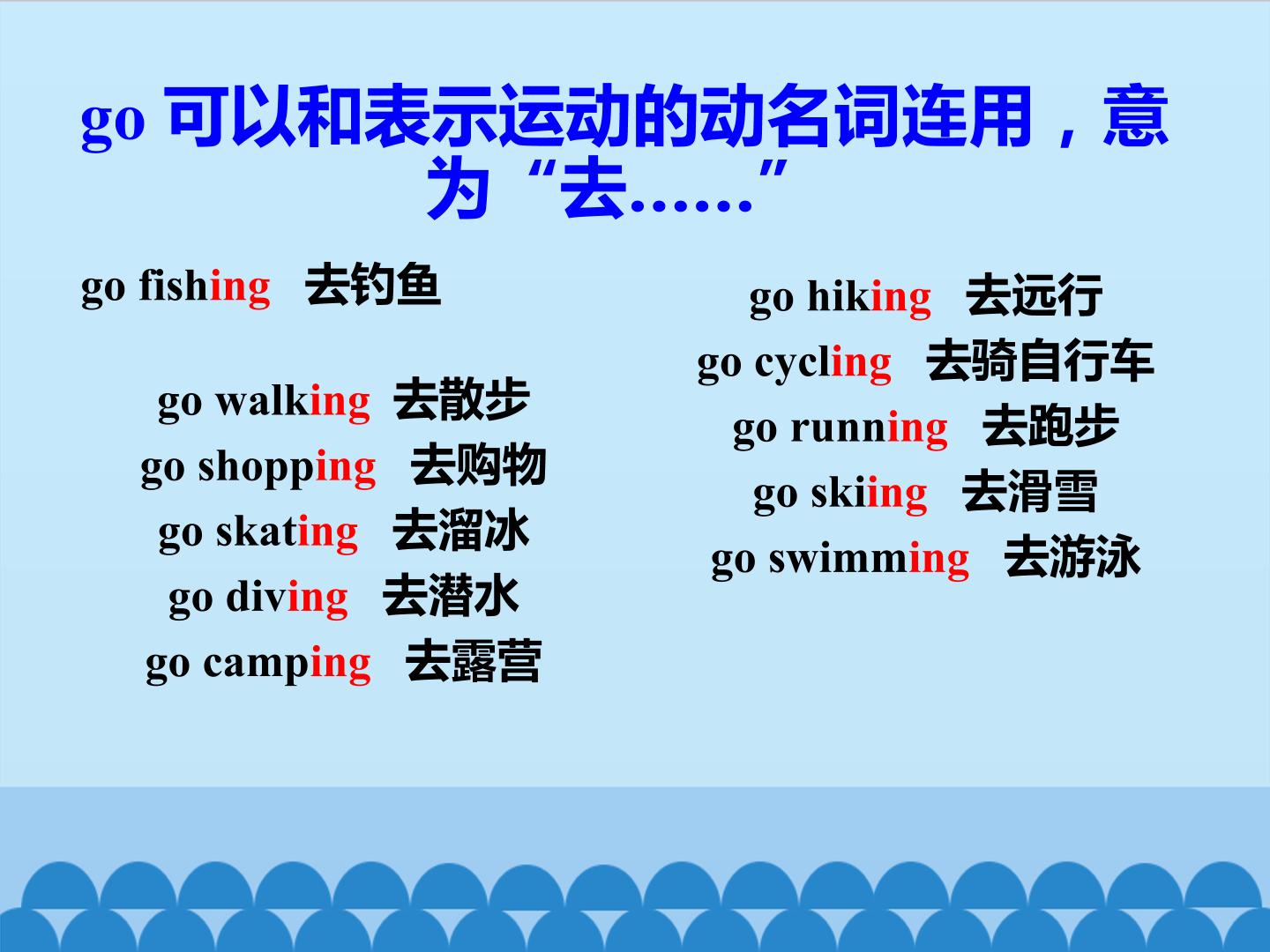 go 可以和表示运动的动名词连用，意为“去……”

go fishing 去钓鱼

go walking 去散步
go shopping 去购物
go skating 去溜冰
go diving 去潜水
go camping 去露营

go hiking 去远行
go cycling 去骑自行车
go running 去跑步
go skiing 去滑雪
go swimming 去游泳